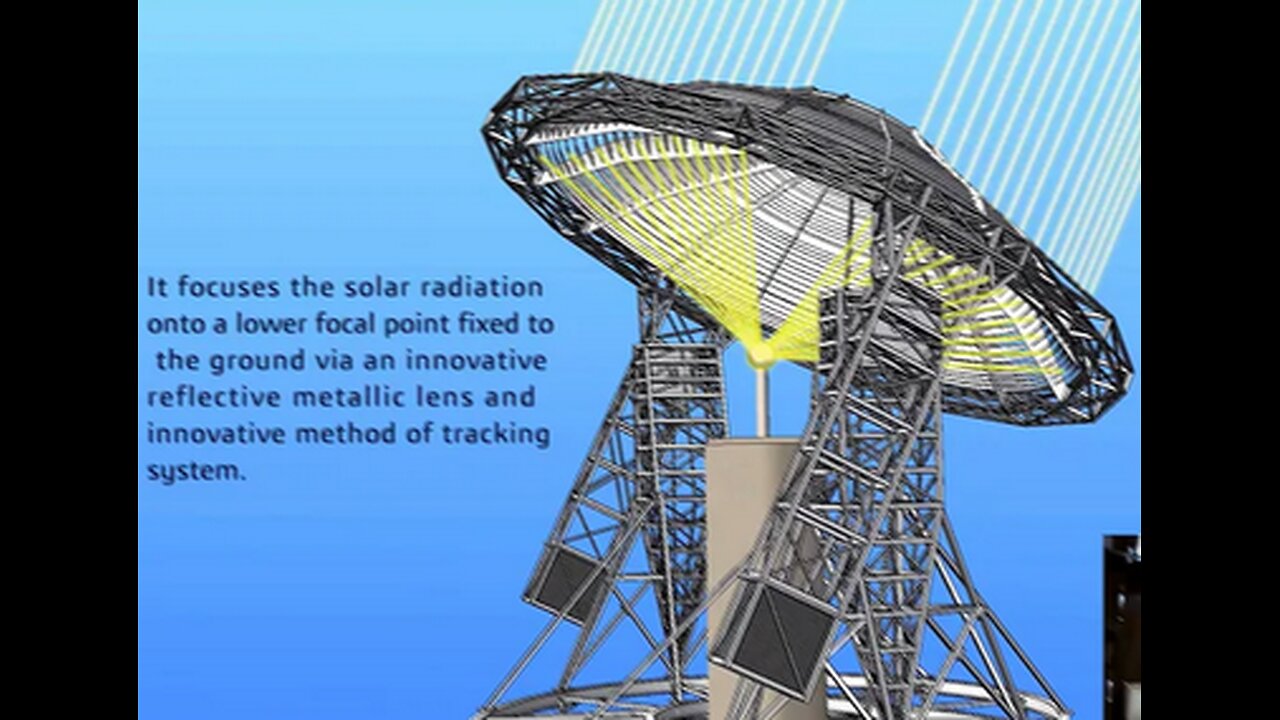 It focuses the solar radiation onto a lower focal point fixed to the ground via an innovative reflective metallic lens and innovative method of tracking system.